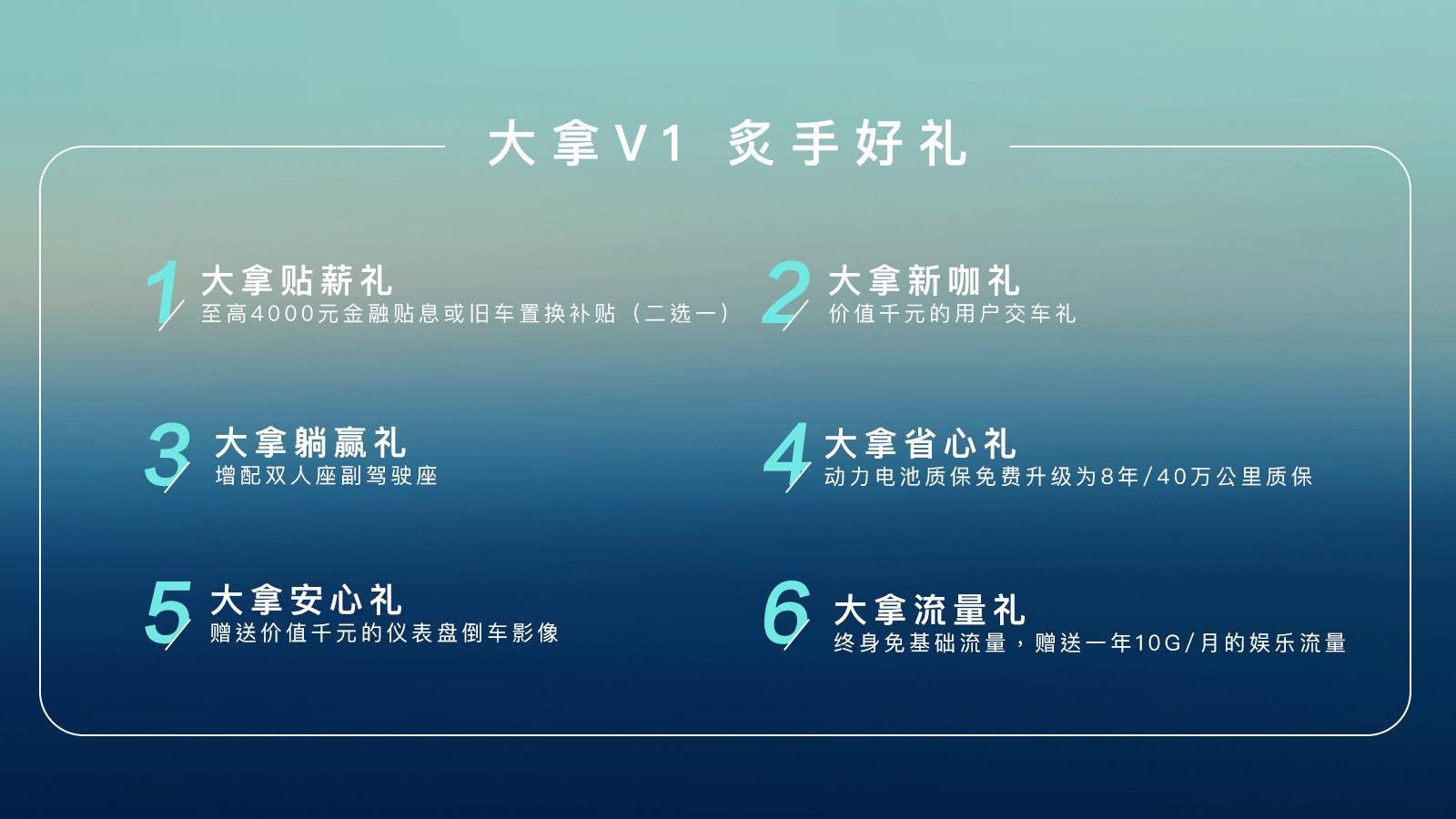 大拿V1 炙手好礼

1 大拿贴薪礼
至高4000元金融贴息或旧车置换补贴（二选一）

2 大拿新咖礼
价值千元的用户交车礼

3 大拿躺赢礼
增配双人座副驾驶座

4 大拿省心礼
动力电池质保免费升级为8年/40万公里质保

5 大拿安心礼
赠送价值千元的仪表盘倒车影像

6 大拿流量礼
终身免基础流量，赠送一年10G/月的娱乐流量